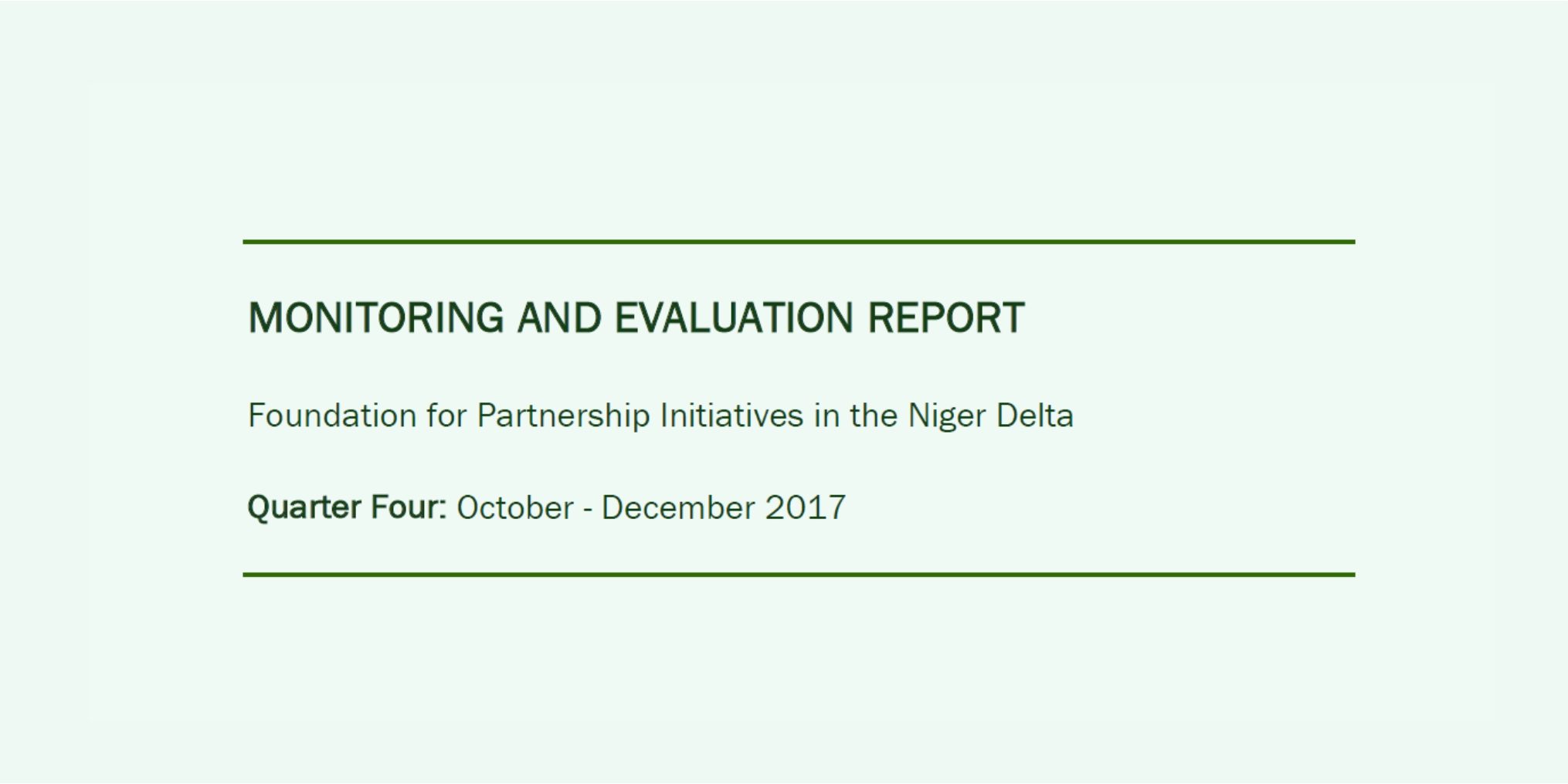 MONITORING AND EVALUATION REPORT

Foundation for Partnership Initiatives in the Niger Delta

Quarter Four: October - December 2017